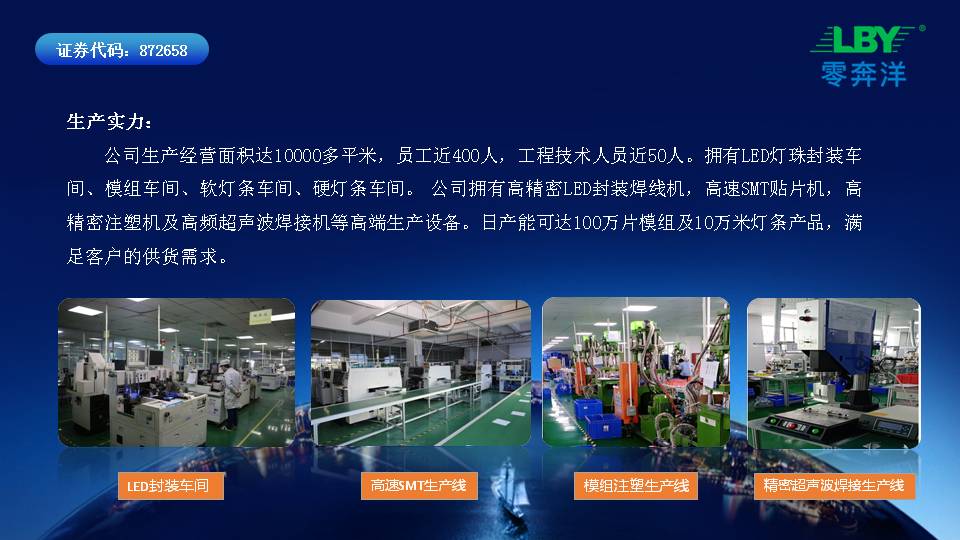 证券代码：872658

LBY®
零奔洋

生产实力：

公司生产经营面积达10000多平米，员工近400人，工程技术人员近50人。拥有LED灯珠封装车间、模组车间、软灯条车间、硬灯条车间。 公司拥有高精密LED封装焊线机，高速SMT贴片机，高精密注塑机及高频超声波焊接机等高端生产设备。日产能可达100万片模组及10万米灯条产品，满足客户的供货需求。

LED封装车间

高速SMT生产线

模组注塑生产线

精密超声波焊接生产线